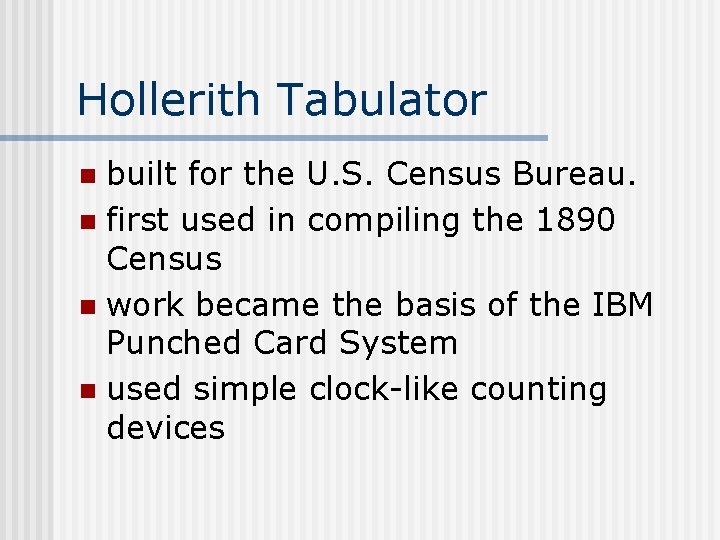 Hollerith Tabulator

- built for the U.S. Census Bureau.
- first used in compiling the 1890 Census
- work became the basis of the IBM Punched Card System
- used simple clock-like counting devices